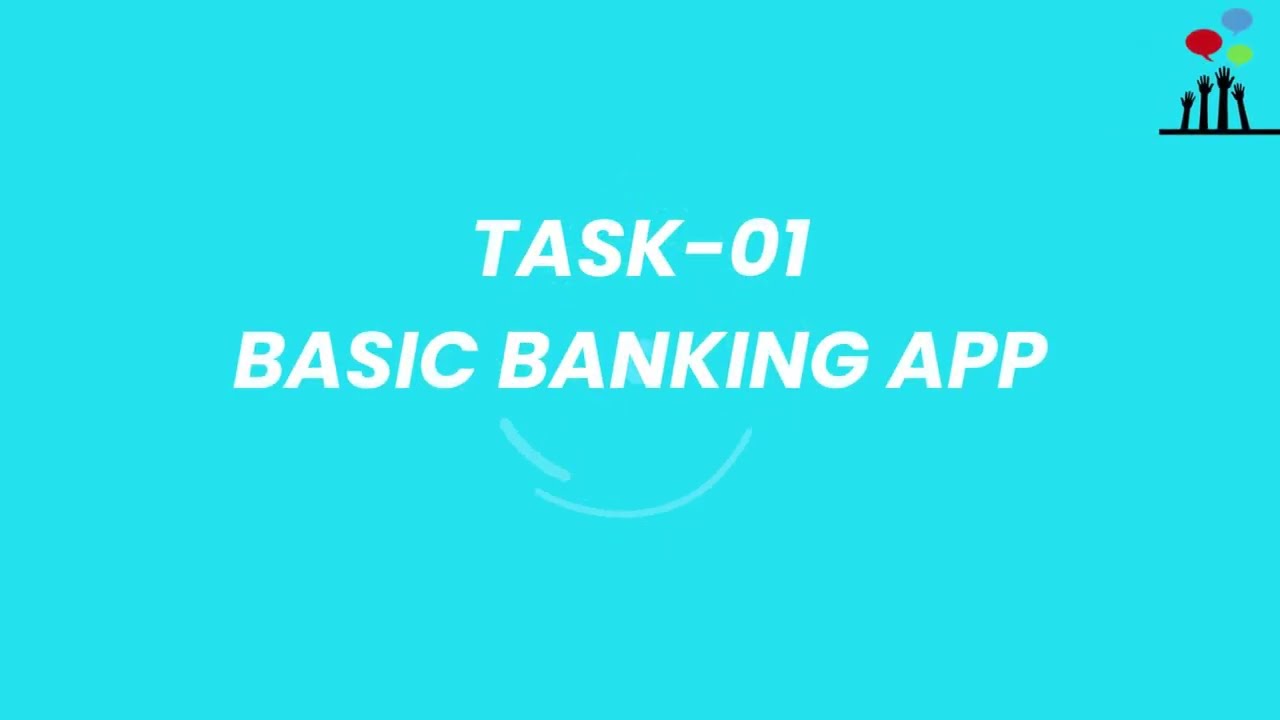 TASK-01
BASIC BANKING APP